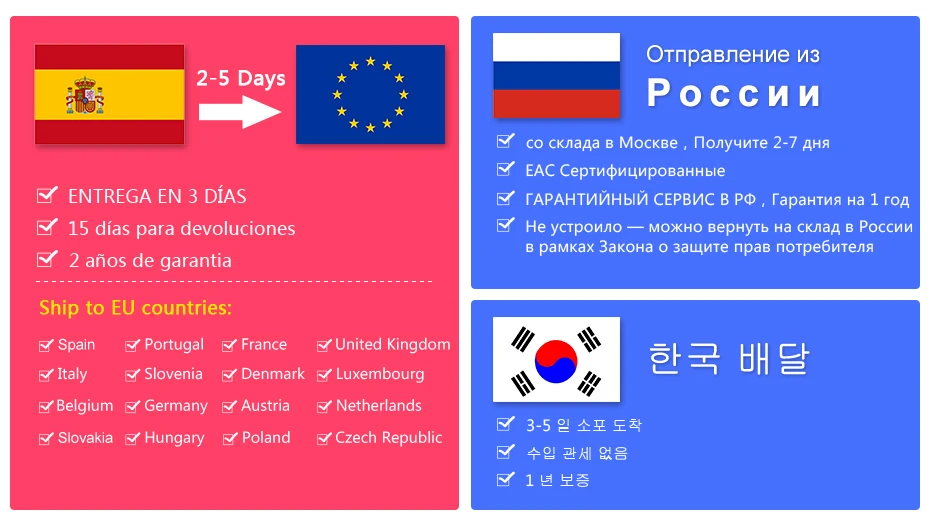 2-5 Days

ENTREGA EN 3 DÍAS
15 días para devoluciones
2 años de garantia

Ship to EU countries:

Spain
Portugal
France
United Kingdom
Italy
Slovenia
Denmark
Luxembourg
Belgium
Germany
Austria
Netherlands
Slovakia
Hungary
Poland
Czech Republic

Отправление из
России

со склада в Москве , Получите 2-7 дня
EAC Сертифицированные
ГАРАНТИЙНЫЙ СЕРВИС В РФ , Гарантия на 1 год
Не устроило — можно вернуть на склад в России в рамках Закона о защите прав потребителя

한국 배달

3-5 일 소포 도착
수입 관세 없음
1 년 보증